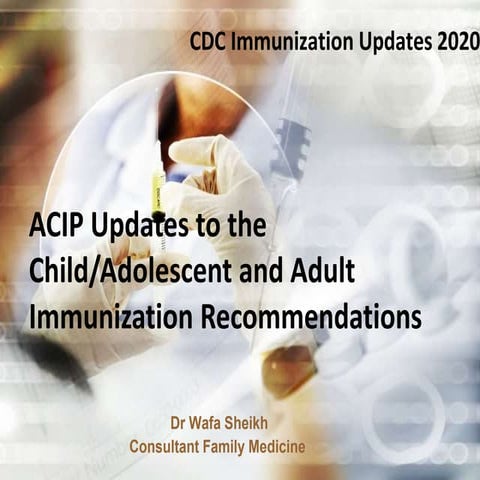 CDC Immunization Updates 2020

ACIP Updates to the Child/Adolescent and Adult Immunization Recommendations

Dr Wafa Sheikh
Consultant Family Medicine